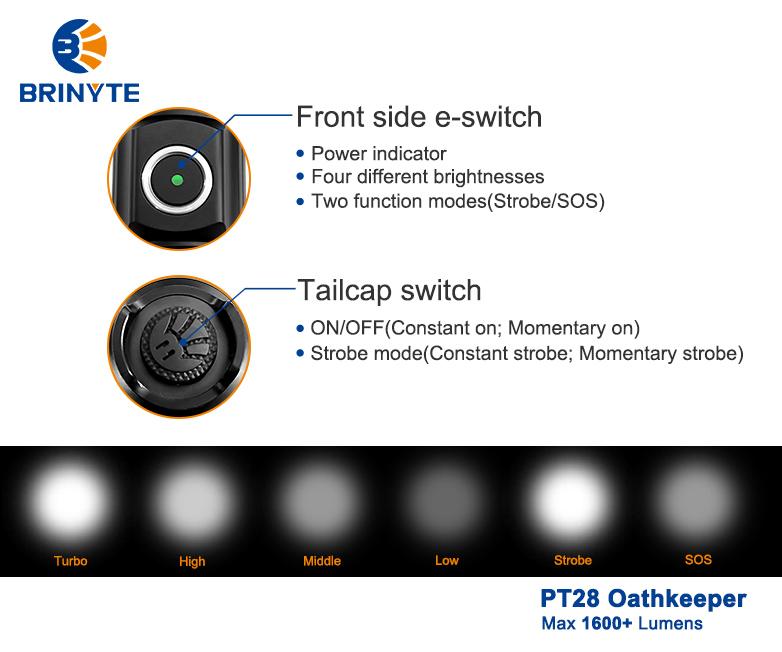 BRINYTE

Front side e-switch

• Power indicator
• Four different brightnesses
• Two function modes(Strobe/SOS)

Tailcap switch

• ON/OFF(Constant on; Momentary on)
• Strobe mode(Constant strobe; Momentary strobe)

Turbo High Middle Low Strobe SOS

PT28 Oathkeeper
Max 1600+ Lumens